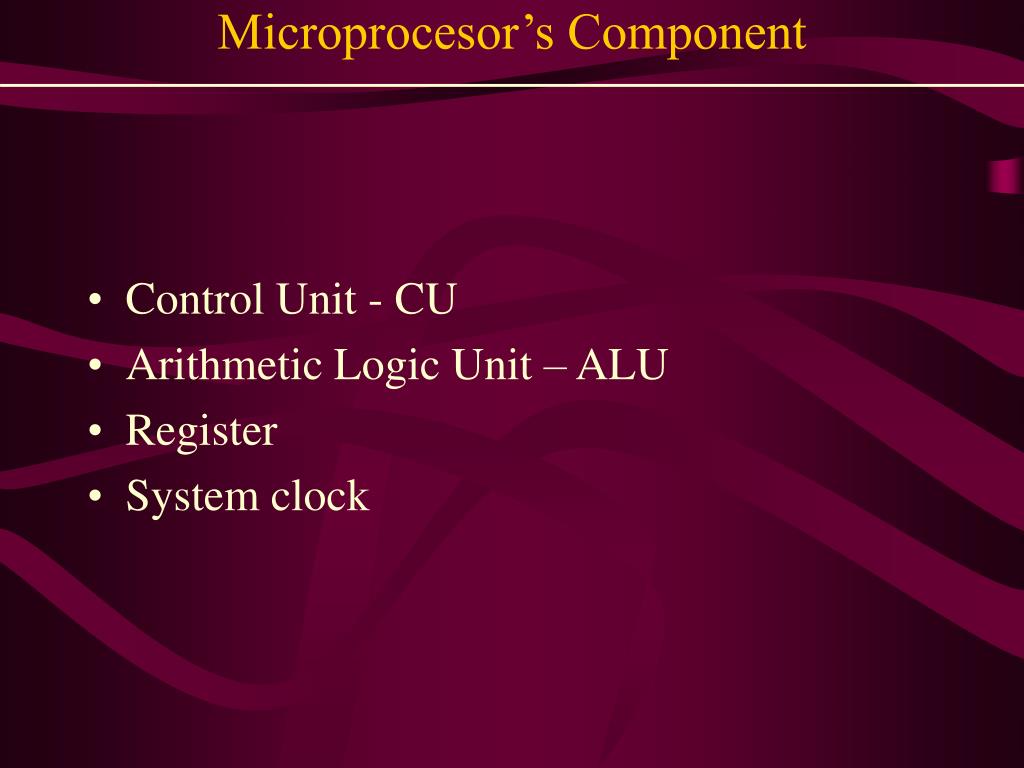 Microprocesor’s Component

• Control Unit - CU
• Arithmetic Logic Unit – ALU
• Register
• System clock